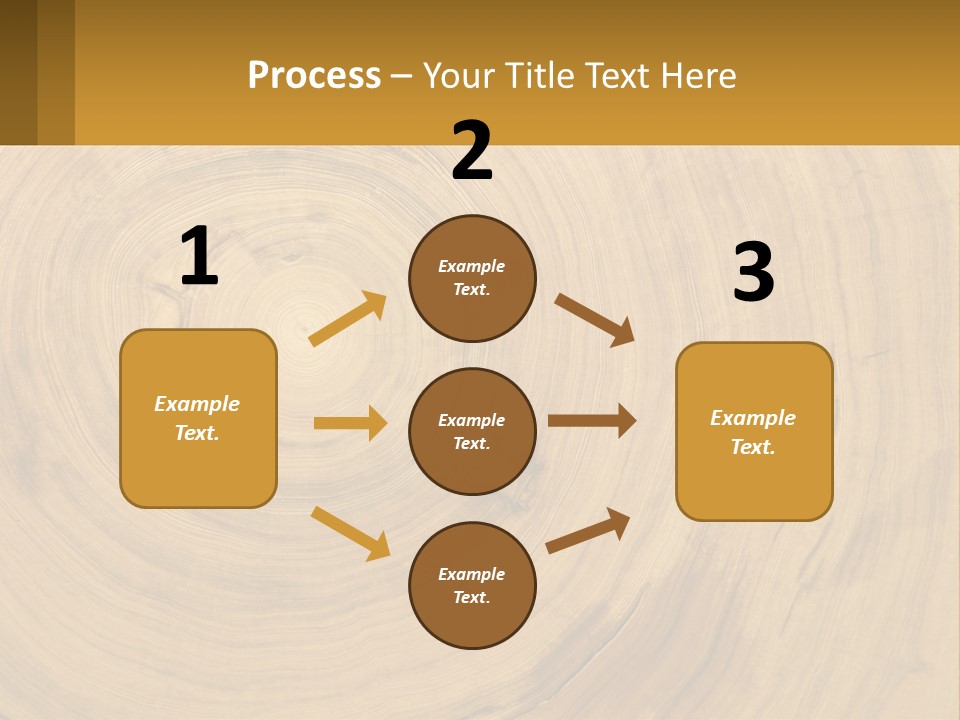 Process – Your Title Text Here

1

Example Text.

2

Example Text.

Example Text.

Example Text.

3

Example Text.